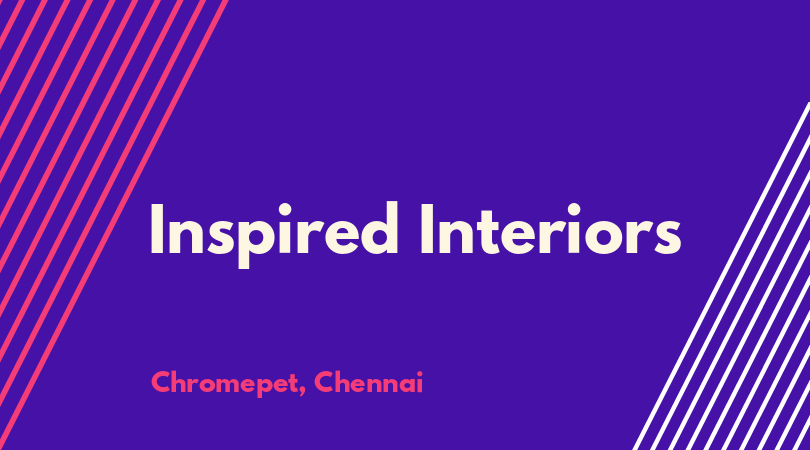 Inspired Interiors

Chromepet, Chennai